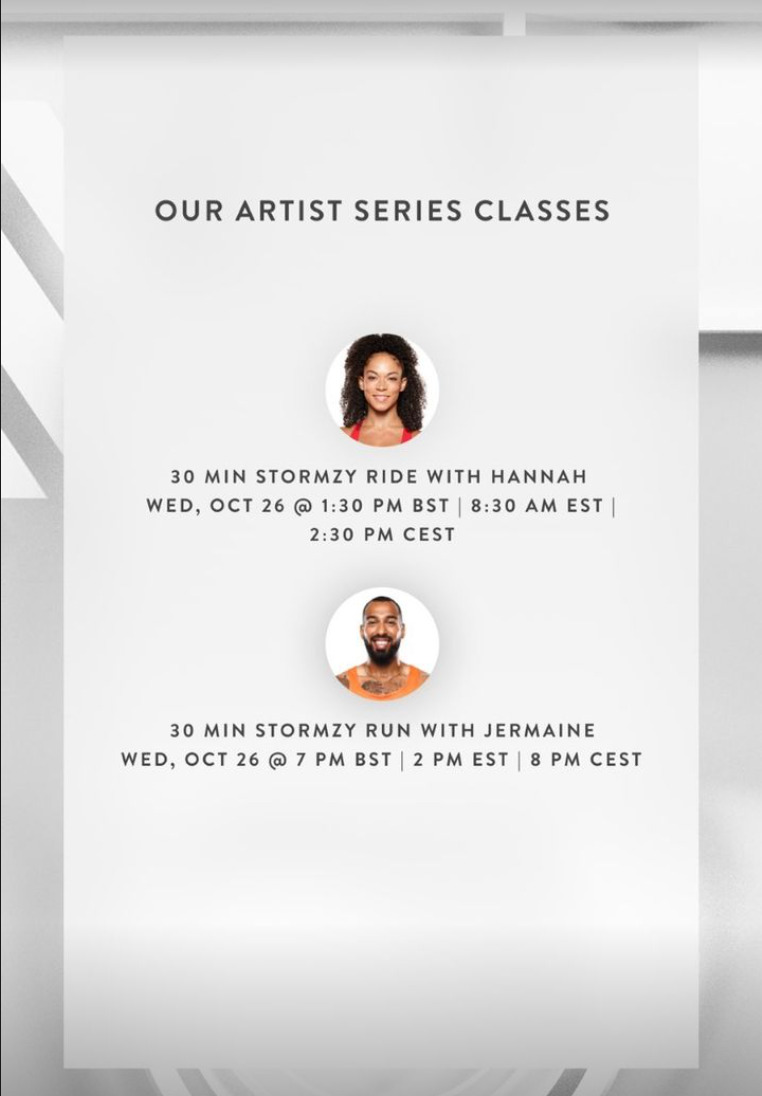 OUR ARTIST SERIES CLASSES

30 MIN STORMZY RIDE WITH HANNAH
WED, OCT 26 @ 1:30 PM BST | 8:30 AM EST | 2:30 PM CEST

30 MIN STORMZY RUN WITH JERMAINE
WED, OCT 26 @ 7 PM BST | 2 PM EST | 8 PM CEST